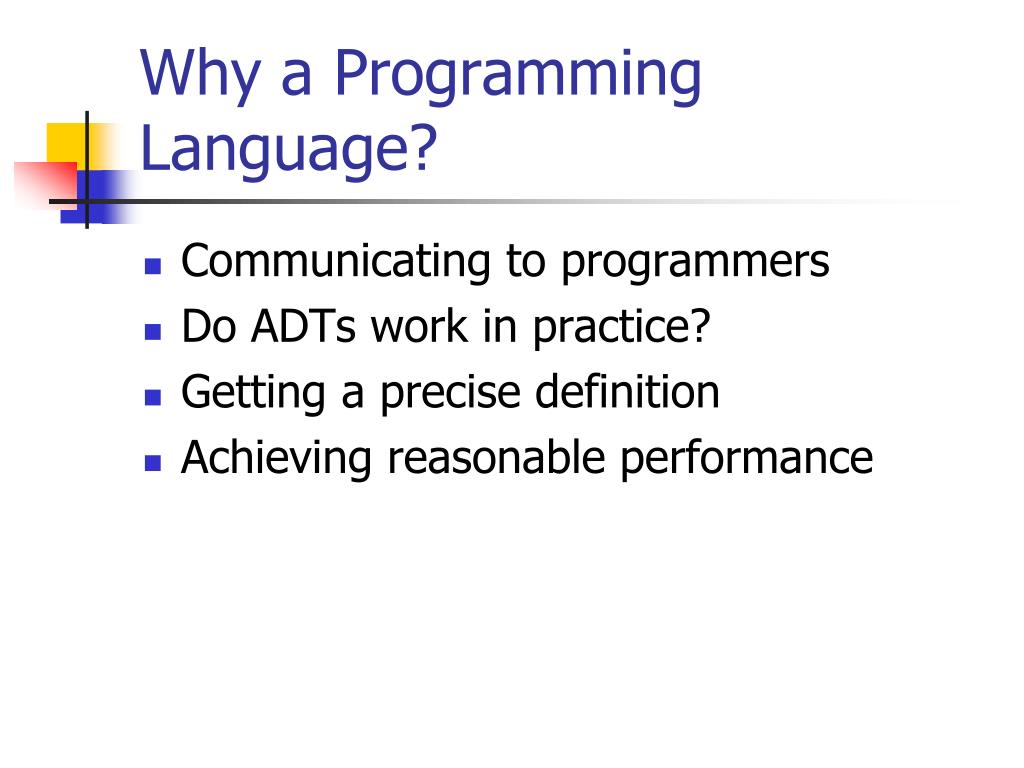 Why a Programming Language?

- Communicating to programmers
- Do ADTs work in practice?
- Getting a precise definition
- Achieving reasonable performance